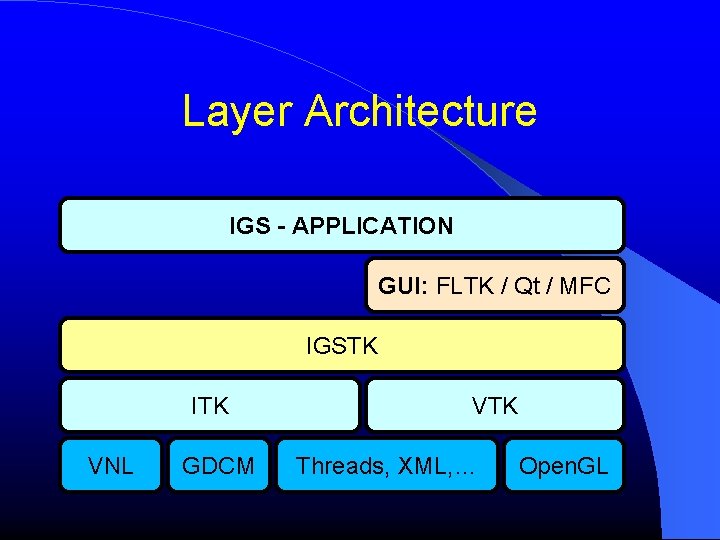 Layer Architecture

IGS - APPLICATION

GUI: FLTK / Qt / MFC

IGSTK

ITK

VTK

VNL

GDCM

Threads, XML,...

OpenGL